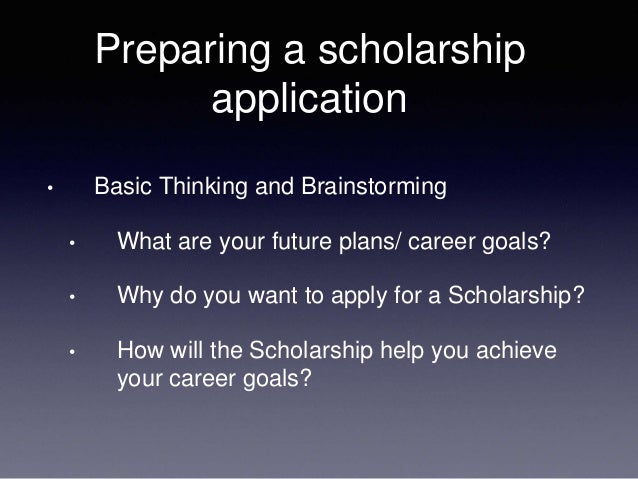 Preparing a scholarship application

• Basic Thinking and Brainstorming

• What are your future plans/ career goals?

• Why do you want to apply for a Scholarship?

• How will the Scholarship help you achieve your career goals?